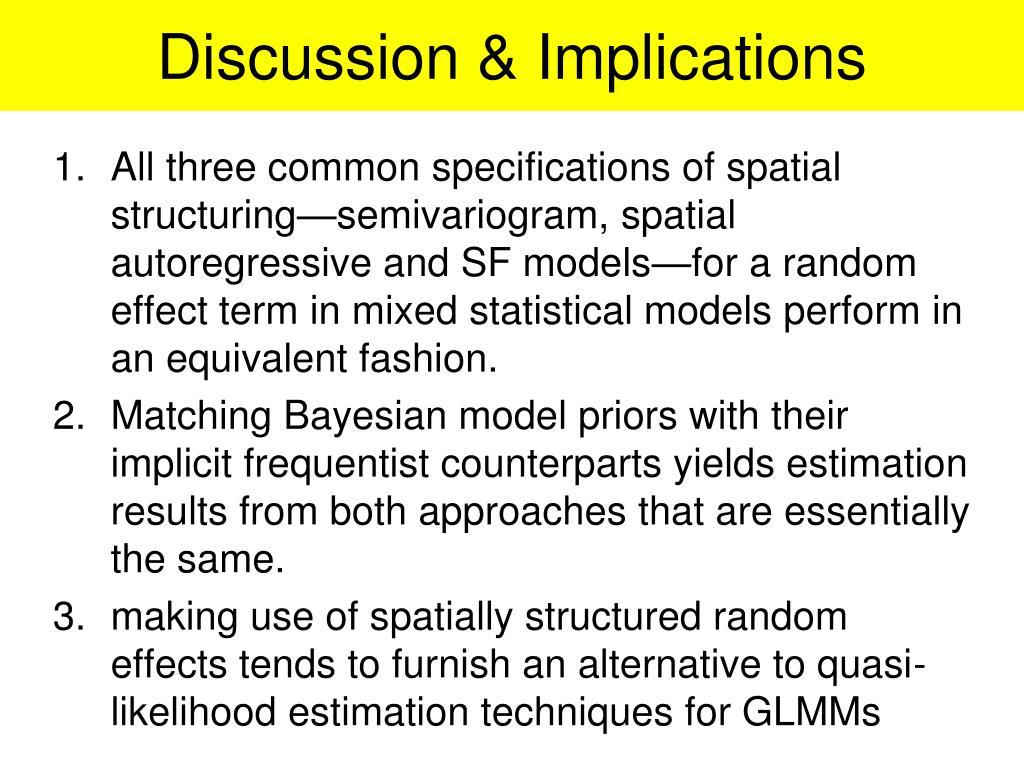 Discussion & Implications

1. All three common specifications of spatial structuring—semivariogram, spatial autoregressive and SF models—for a random effect term in mixed statistical models perform in an equivalent fashion.
2. Matching Bayesian model priors with their implicit frequentist counterparts yields estimation results from both approaches that are essentially the same.
3. making use of spatially structured random effects tends to furnish an alternative to quasi-likelihood estimation techniques for GLMMs